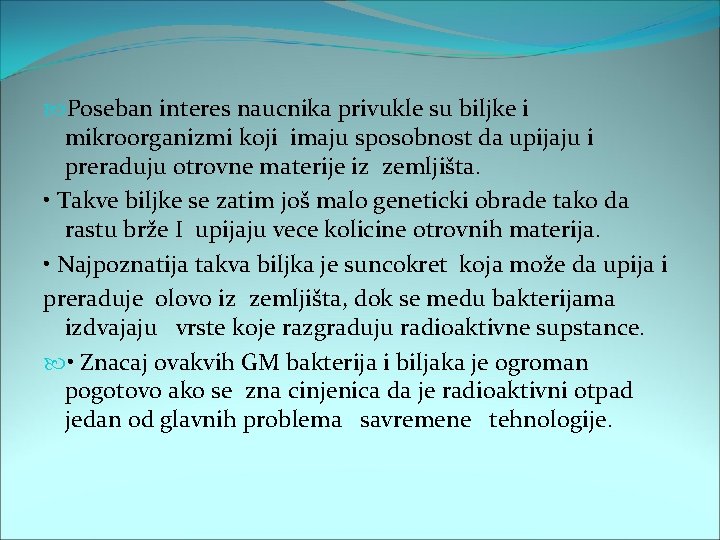 Poseban interes naucnika privukle su biljke i mikroorganizmi koji imaju sposobnost da upijaju i preraduju otrovne materije iz zemljišta.

• Takve biljke se zatim još malo geneticki obrade tako da rastu brže I upijaju vece kolicine otrovnih materija.

• Najpoznatija takva biljka je suncokret koja može da upija i

preraduje olovo iz zemljišta, dok se medu bakterijama izdvajaju vrste koje razgraduju radioaktivne supstance.

• Znacaj ovakvih GM bakterija i biljaka je ogroman pogotovo ako se zna cinjenica da je radioaktivni otpad jedan od glavnih problema savremene tehnologije.